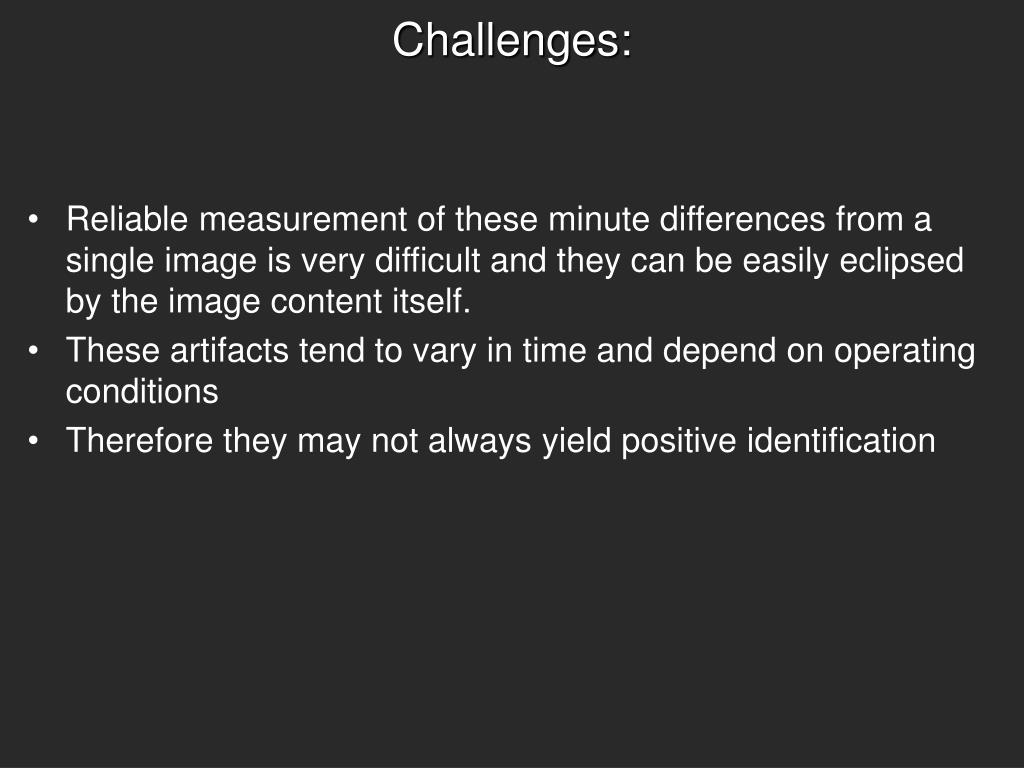 Challenges:

• Reliable measurement of these minute differences from a single image is very difficult and they can be easily eclipsed by the image content itself.
• These artifacts tend to vary in time and depend on operating conditions
• Therefore they may not always yield positive identification